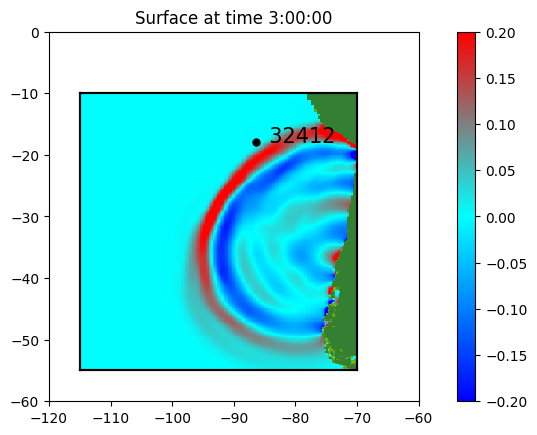 Surface at time 3:00:00

0
−10
−20
−30
−40
−50
−60

32412

−120 −110 −100 −90 −80 −70 −60

0.20
0.15
0.10
0.05
0.00
−0.05
−0.10
−0.15
−0.20